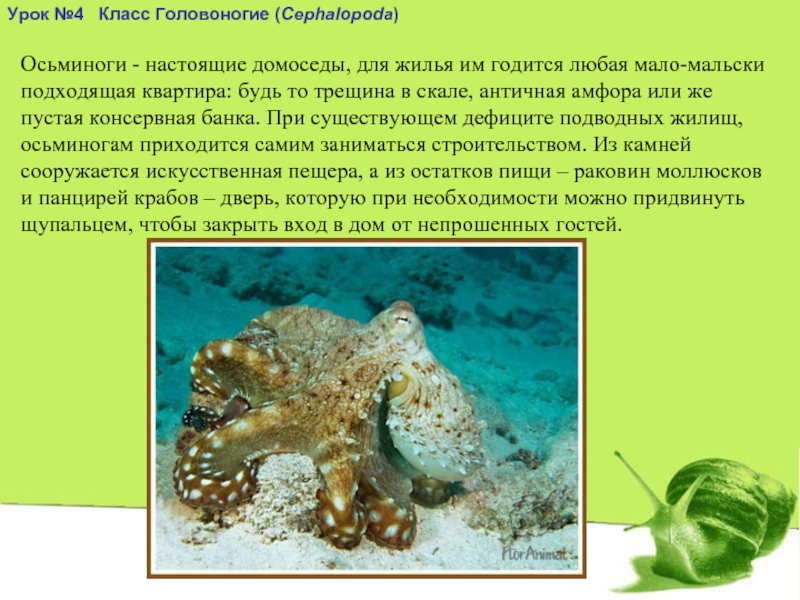 Урок №4 Класс Головоногие (Cephalopoda)

Осьминоги - настоящие домоседы, для жилья им годится любая мало-мальски подходящая квартира: будь то трещина в скале, античная амфора или же пустая консервная банка. При существующем дефиците подводных жилищ, осьминогам приходится самим заниматься строительством. Из камней сооружается искусственная пещера, а из остатков пищи – раковин моллюсков и панцирей крабов – дверь, которую при необходимости можно придвинуть щупальцем, чтобы закрыть вход в дом от непрошенных гостей.

FlorAnimal